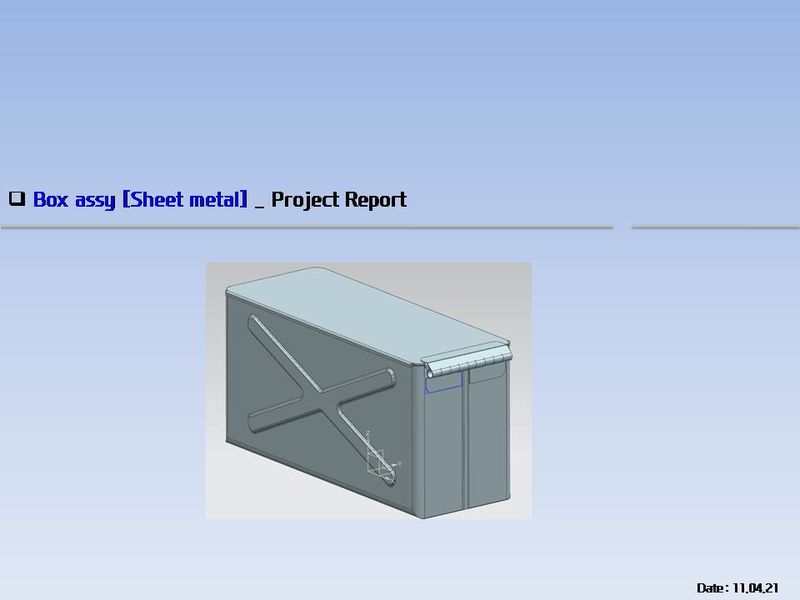 ❑ Box assy [Sheet metal] _ Project Report

Date : 11.04.21